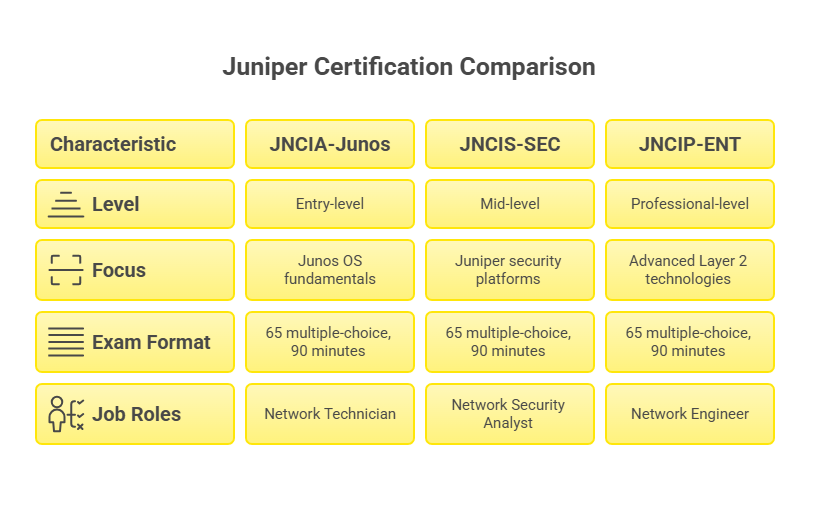 Juniper Certification Comparison

| Characteristic | JNCIA-Junos | JNCIS-SEC | JNCIP-ENT |
|---|---|---|---|
| Level | Entry-level | Mid-level | Professional-level |
| Focus | Junos OS fundamentals | Juniper security platforms | Advanced Layer 2 technologies |
| Exam Format | 65 multiple-choice, 90 minutes | 65 multiple-choice, 90 minutes | 65 multiple-choice, 90 minutes |
| Job Roles | Network Technician | Network Security Analyst | Network Engineer |